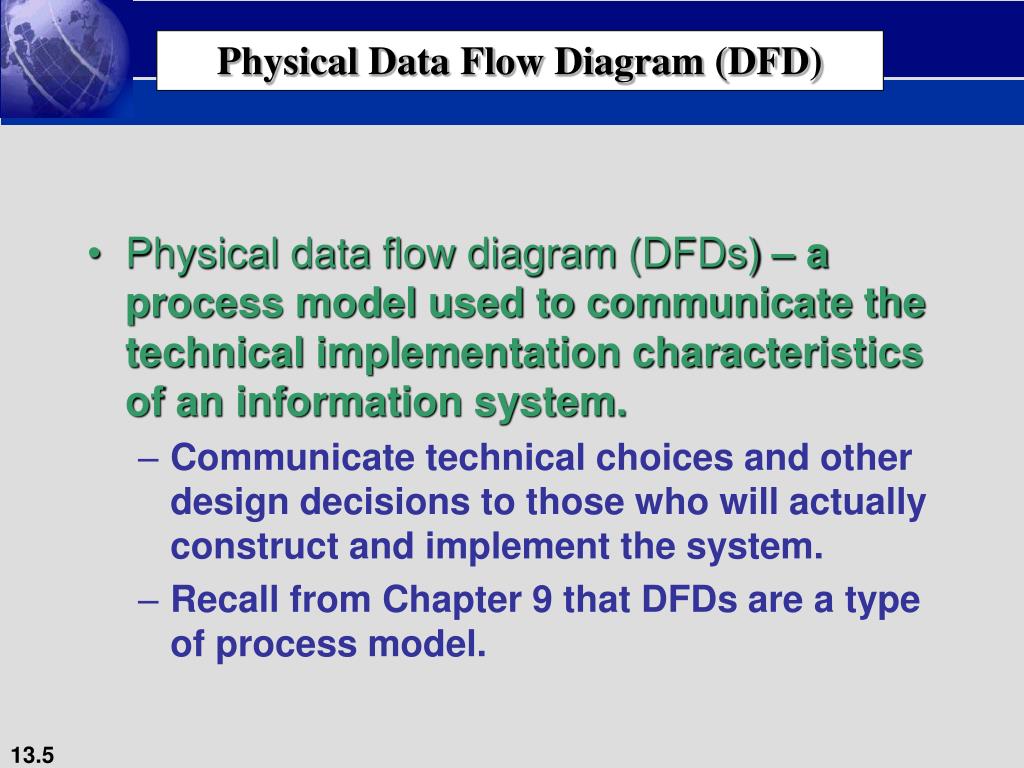 Physical Data Flow Diagram (DFD)

• Physical data flow diagram (DFDs) – a process model used to communicate the technical implementation characteristics of an information system.
– Communicate technical choices and other design decisions to those who will actually construct and implement the system.
– Recall from Chapter 9 that DFDs are a type of process model.

13.5